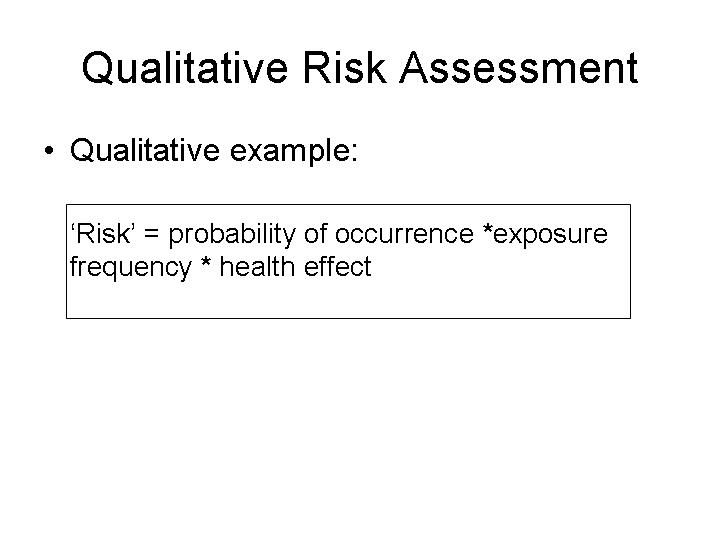 Qualitative Risk Assessment

• Qualitative example:

‘Risk’ = probability of occurrence *exposure frequency * health effect